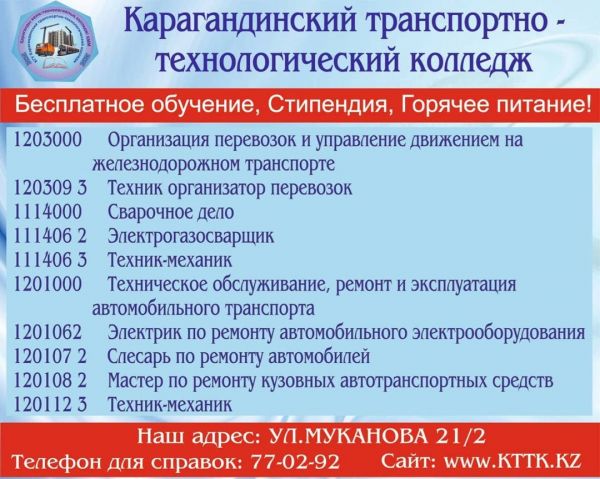 Карагандинский транспортно - технологический колледж

Бесплатное обучение, Стипендия, Горячее питание!

1203000 Организация перевозок и управление движением на железнодорожном транспорте
120309 3 Техник организатор перевозок
1114000 Сварочное дело
111406 2 Электрогазосварщик
111406 3 Техник-механик
1201000 Техническое обслуживание, ремонт и эксплуатация автомобильного транспорта
1201062 Электрик по ремонту автомобильного электрооборудования
120107 2 Слесарь по ремонту автомобилей
120108 2 Мастер по ремонту кузовных автотранспортных средств
120112 3 Техник-механик

Наш адрес: УЛ.МУКАНОВА 21/2
Телефон для справок: 77-02-92 Сайт: www.KTTK.KZ